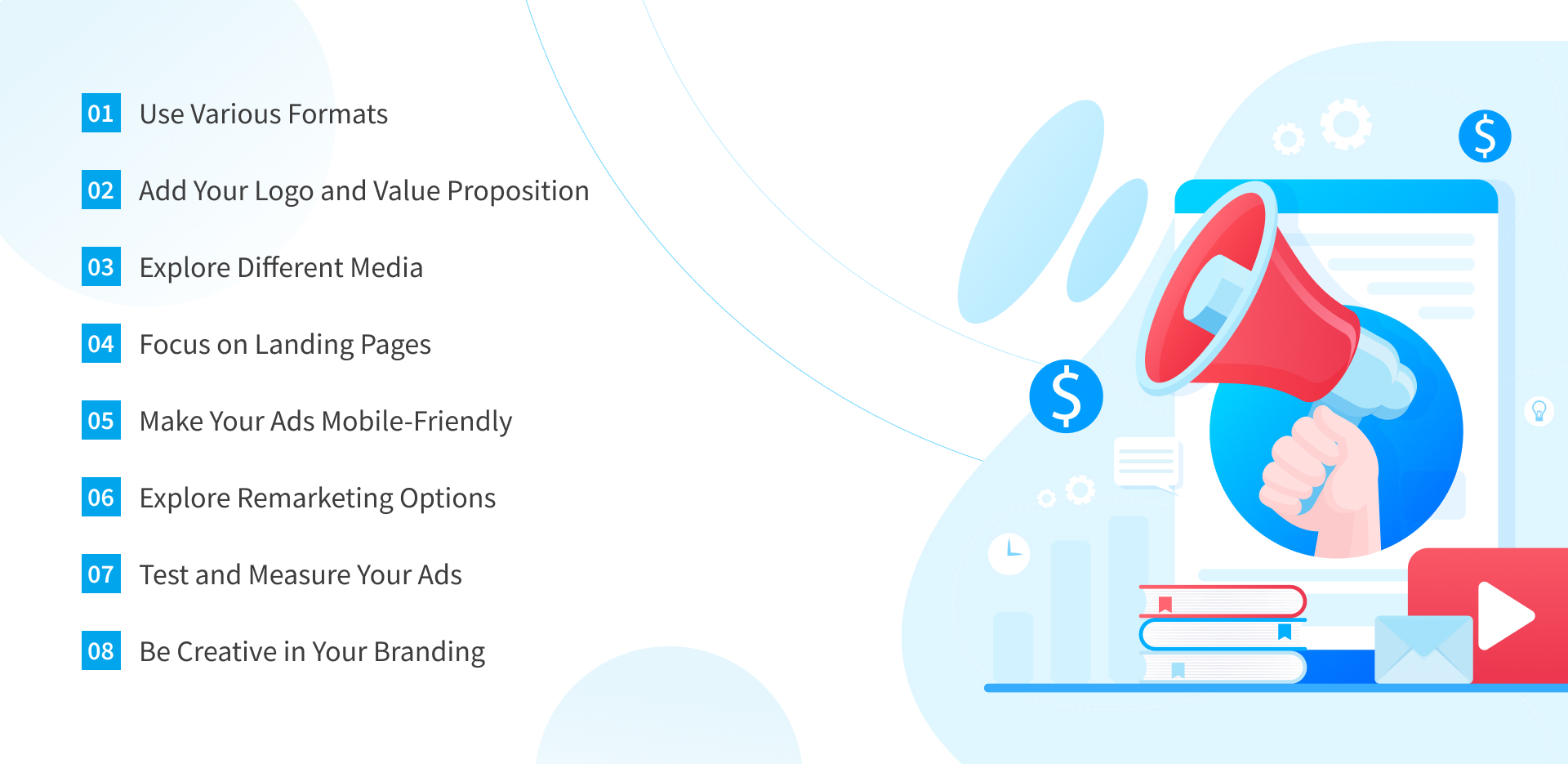 01 Use Various Formats

02 Add Your Logo and Value Proposition

03 Explore Different Media

04 Focus on Landing Pages

05 Make Your Ads Mobile-Friendly

06 Explore Remarketing Options

07 Test and Measure Your Ads

08 Be Creative in Your Branding

$

$